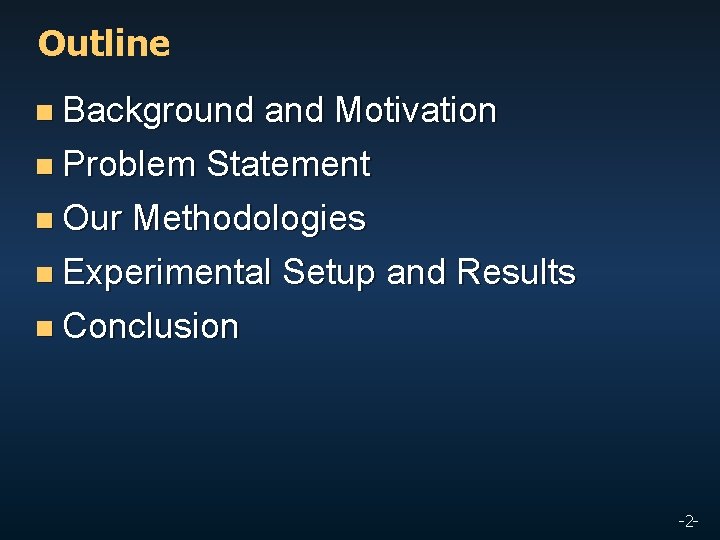 Outline

- Background and Motivation
- Problem Statement
- Our Methodologies
- Experimental Setup and Results
- Conclusion

-2-